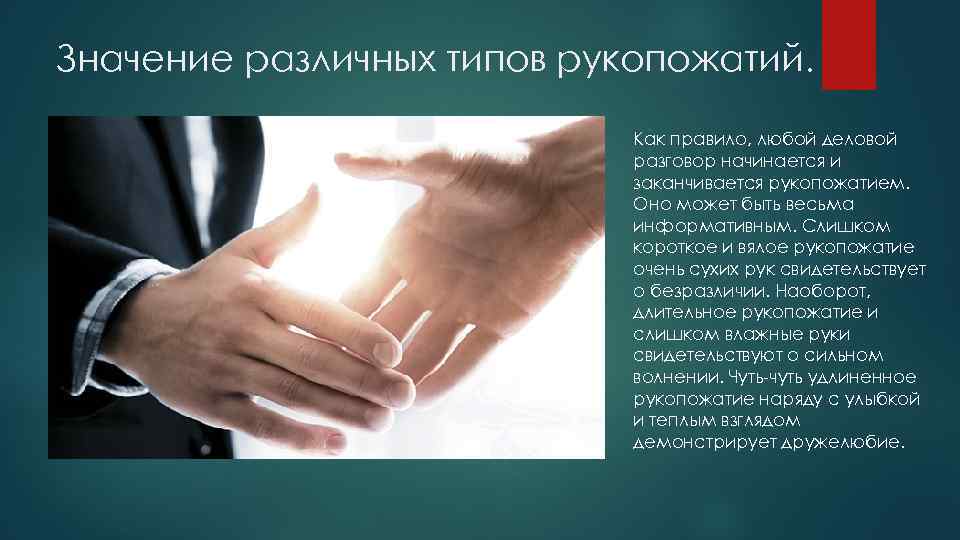 Значение различных типов рукопожатий.

Как правило, любой деловой разговор начинается и заканчивается рукопожатием. Оно может быть весьма информативным. Слишком короткое и вялое рукопожатие очень сухих рук свидетельствует о безразличии. Наоборот, длительное рукопожатие и слишком влажные руки свидетельствуют о сильном волнении. Чуть-чуть удлиненное рукопожатие наряду с улыбкой и теплым взглядом демонстрирует дружелюбие.